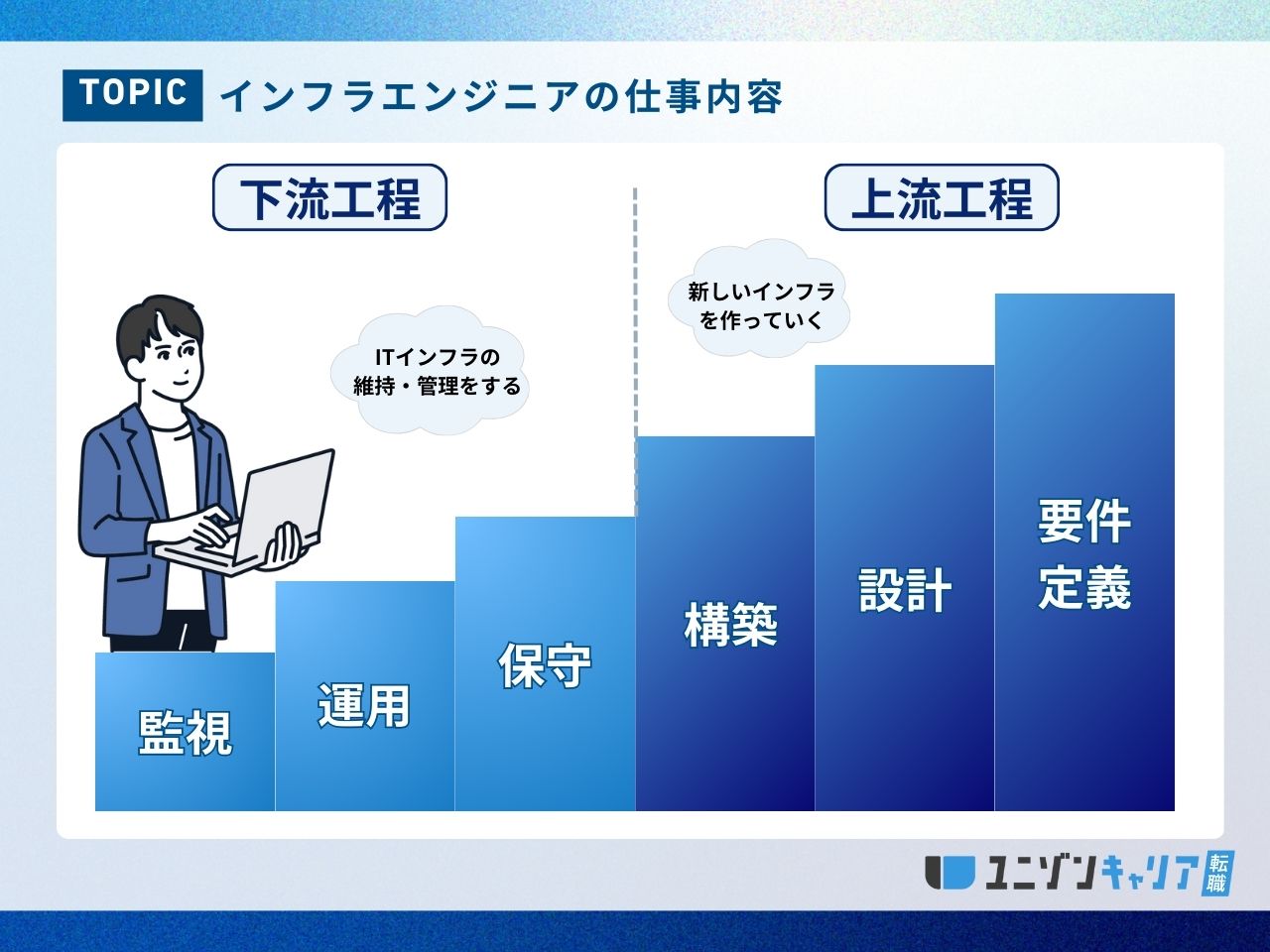 TOPIC インフラエンジニアの仕事内容

下流工程

上流工程

ITインフラの維持・管理をする

新しいインフラを作っていく

監視

運用

保守

構築

設計

要件定義

ユニゾンキャリア 転職